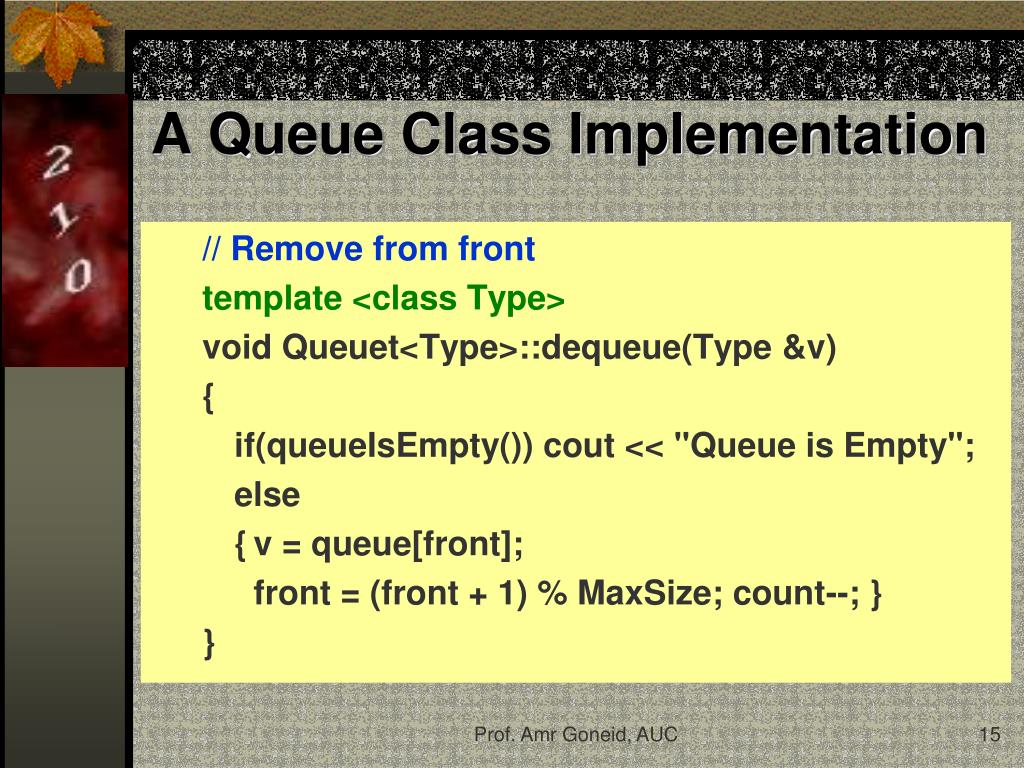 2
1
0

A Queue Class Implementation

// Remove from front
template <class Type>
void Queuet<Type>::dequeue(Type &v)
{
if(queueIsEmpty()) cout << "Queue is Empty";
else
{ v = queue[front];
front = (front + 1) % MaxSize; count--; }
}

Prof. Amr Goneid, AUC

15